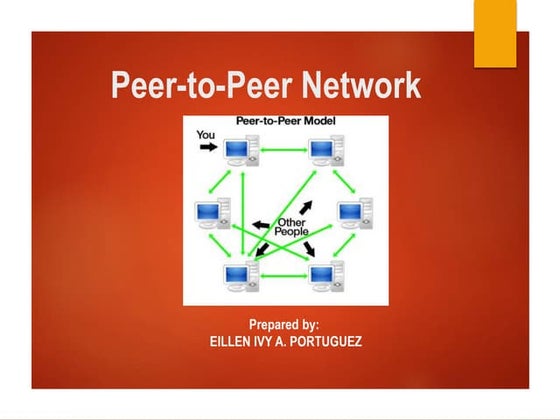 Peer-to-Peer Network

Peer-to-Peer Model

You

Other People

Prepared by:
EILLEN IVY A. PORTUGUEZ